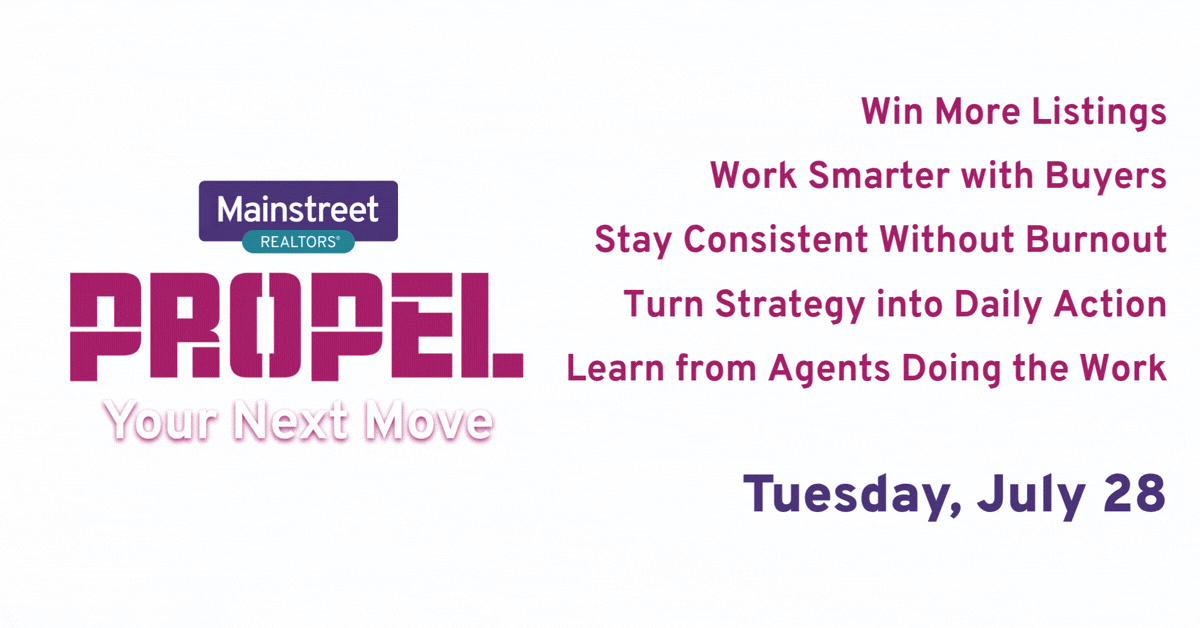 Mainstreet
REALTORS®

PROPEL
Your Next Move

Win More Listings
Work Smarter with Buyers
Stay Consistent Without Burnout
Turn Strategy into Daily Action
Learn from Agents Doing the Work

Tuesday, July 28